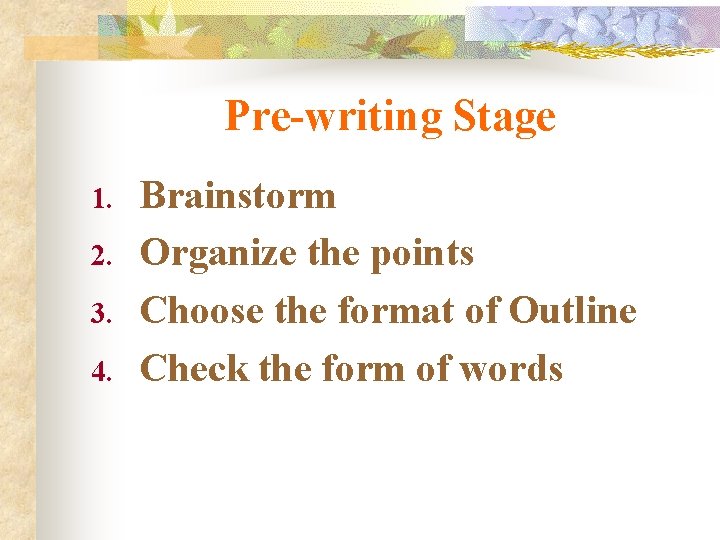 Pre-writing Stage

1. Brainstorm
2. Organize the points
3. Choose the format of Outline
4. Check the form of words